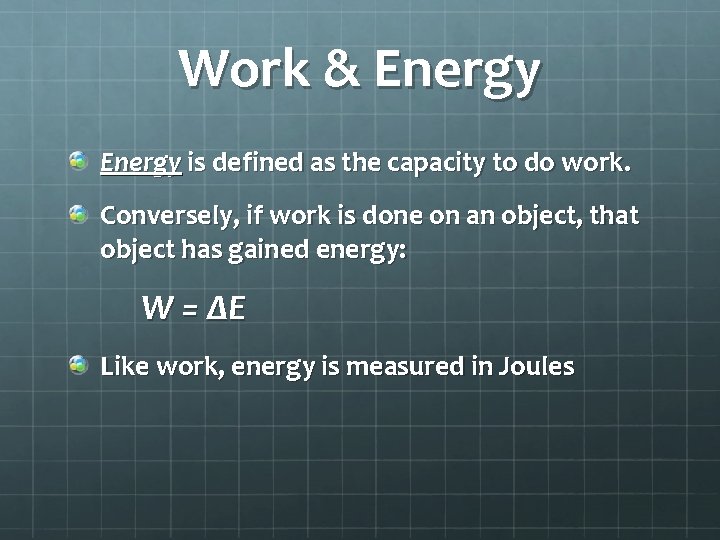 Work & Energy

Energy is defined as the capacity to do work.

Conversely, if work is done on an object, that object has gained energy:

$W = \Delta E$

Like work, energy is measured in Joules